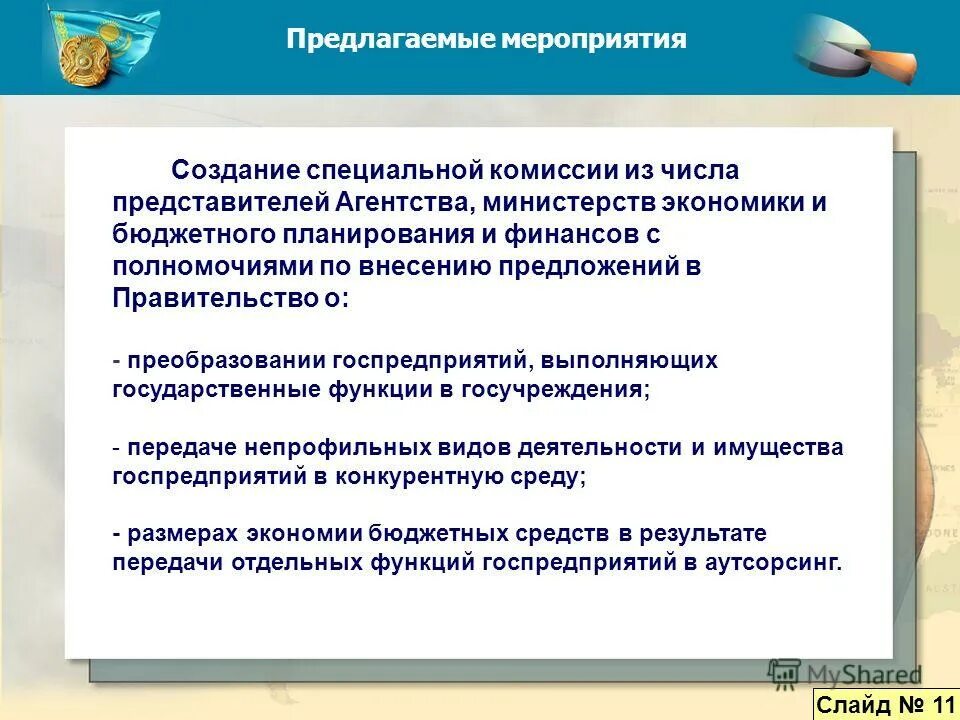 Предлагаемые мероприятия

Создание специальной комиссии из числа представителей Агентства, министерств экономики и бюджетного планирования и финансов с полномочиями по внесению предложений в Правительство о:

- преобразовании госпредприятий, выполняющих государственные функции в госучреждения;

- передаче непрофильных видов деятельности и имущества госпредприятий в конкурентную среду;

- размерах экономии бюджетных средств в результате передачи отдельных функций госпредприятий в аутсорсинг.

MyShared

Слайд № 11